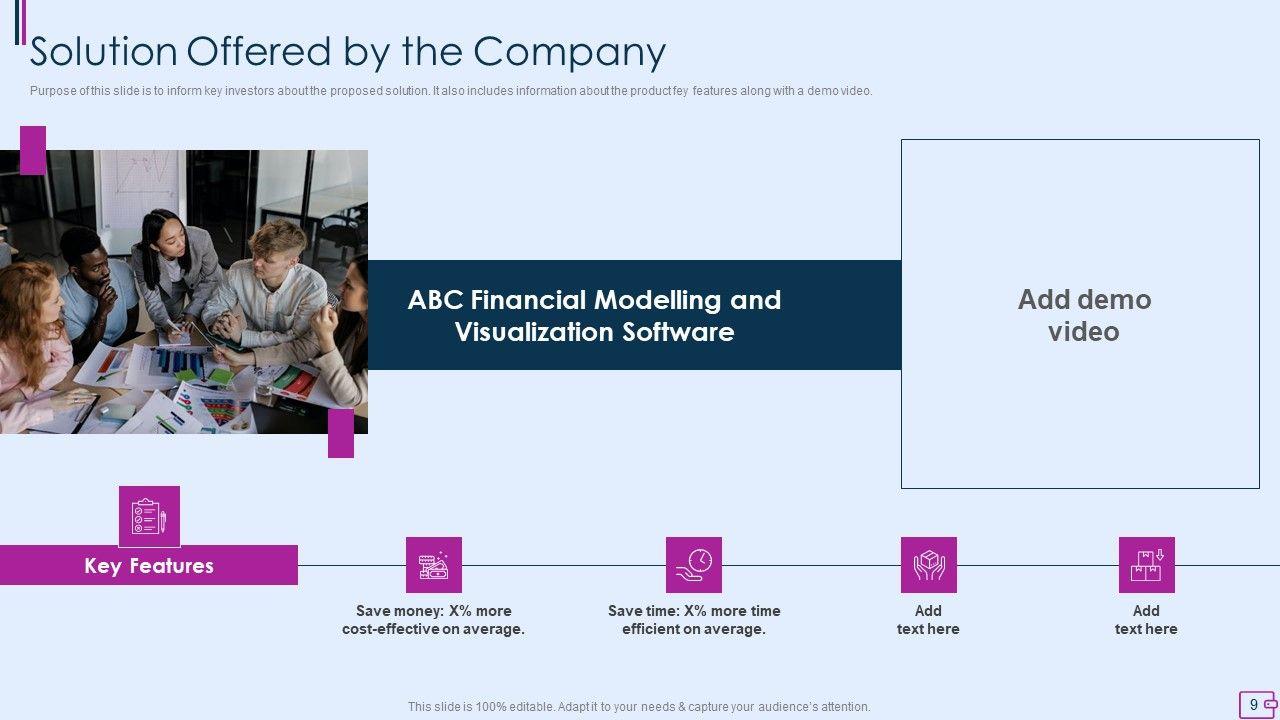 Solution Offered by the Company

Purpose of this slide is to inform key investors about the proposed solution. It also includes information about the product fey features along with a demo video.

ABC Financial Modelling and Visualization Software

Add demo video

Key Features

Save money: X% more cost-effective on average.

Save time: X% more time efficient on average.

Add text here

Add text here

This slide is 100% editable. Adapt it to your needs & capture your audience's attention.

9